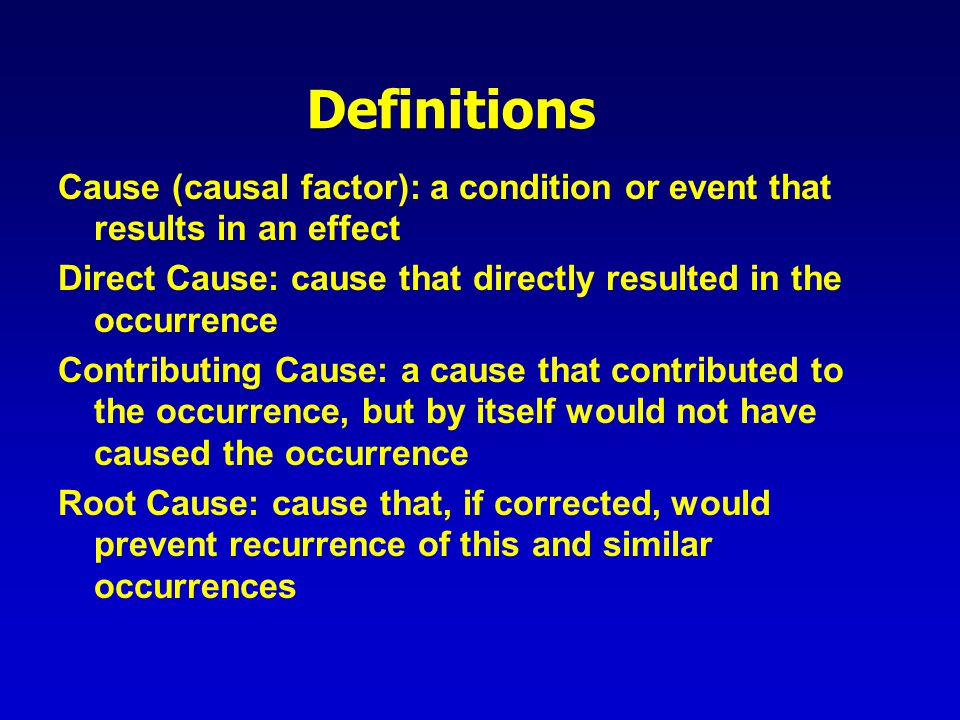 Definitions

Cause (causal factor): a condition or event that results in an effect

Direct Cause: cause that directly resulted in the occurrence

Contributing Cause: a cause that contributed to the occurrence, but by itself would not have caused the occurrence

Root Cause: cause that, if corrected, would prevent recurrence of this and similar occurrences